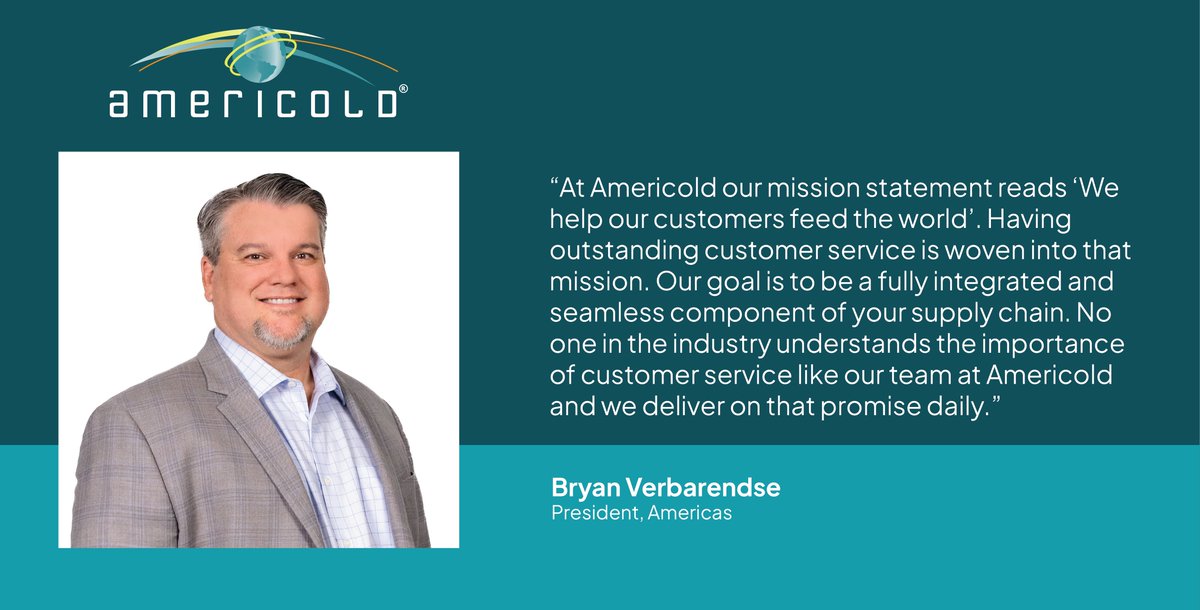 americold®

“At Americold our mission statement reads ‘We help our customers feed the world’. Having outstanding customer service is woven into that mission. Our goal is to be a fully integrated and seamless component of your supply chain. No one in the industry understands the importance of customer service like our team at Americold and we deliver on that promise daily.”

Bryan Verbarendse
President, Americas